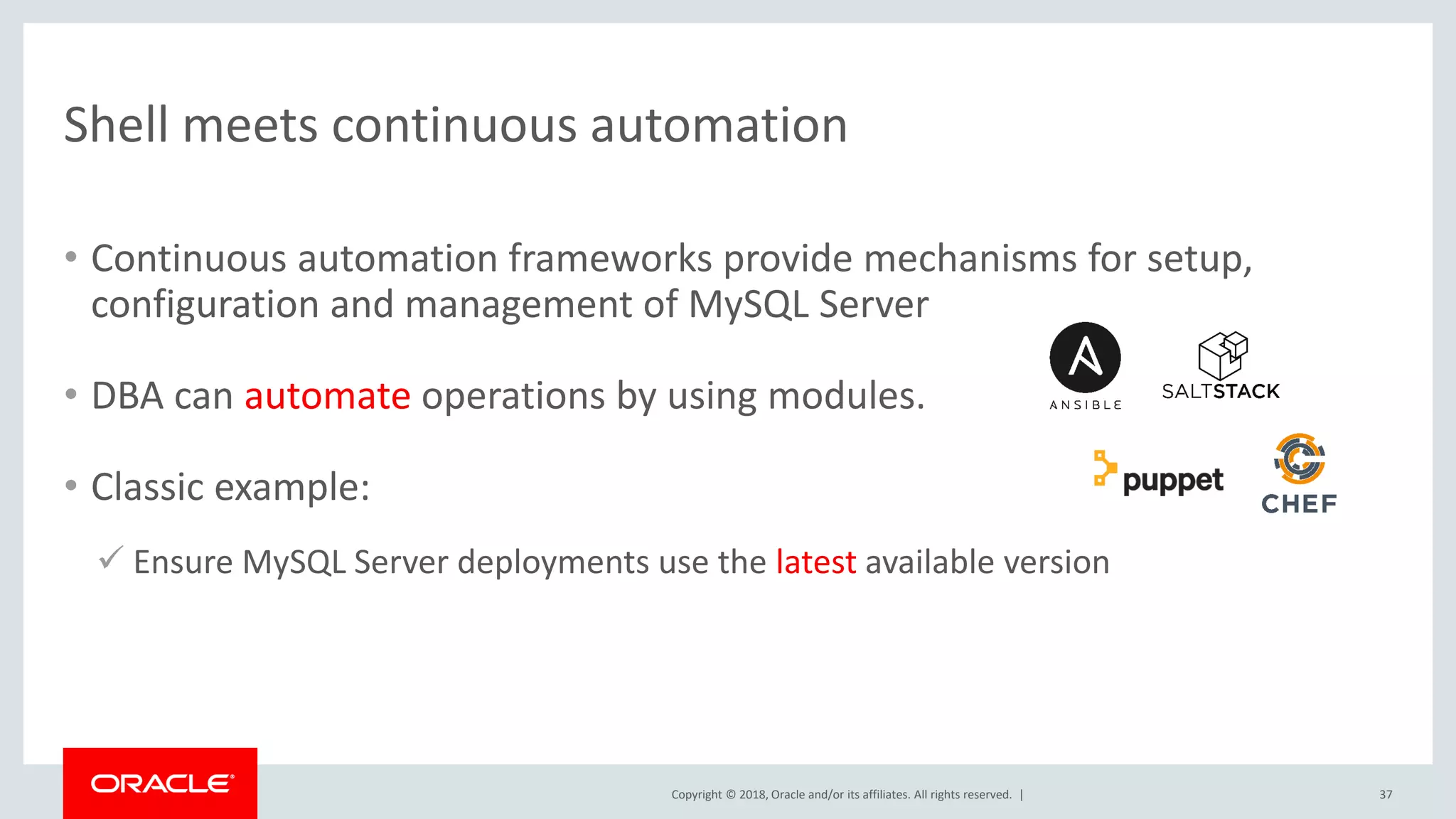 Shell meets continuous automation

• Continuous automation frameworks provide mechanisms for setup, configuration and management of MySQL Server

• DBA can automate operations by using modules.

• Classic example:

✓ Ensure MySQL Server deployments use the latest available version

ANSIBLE

SALTSTACK

puppet

CHEF

ORACLE

Copyright © 2018, Oracle and/or its affiliates. All rights reserved. |

37